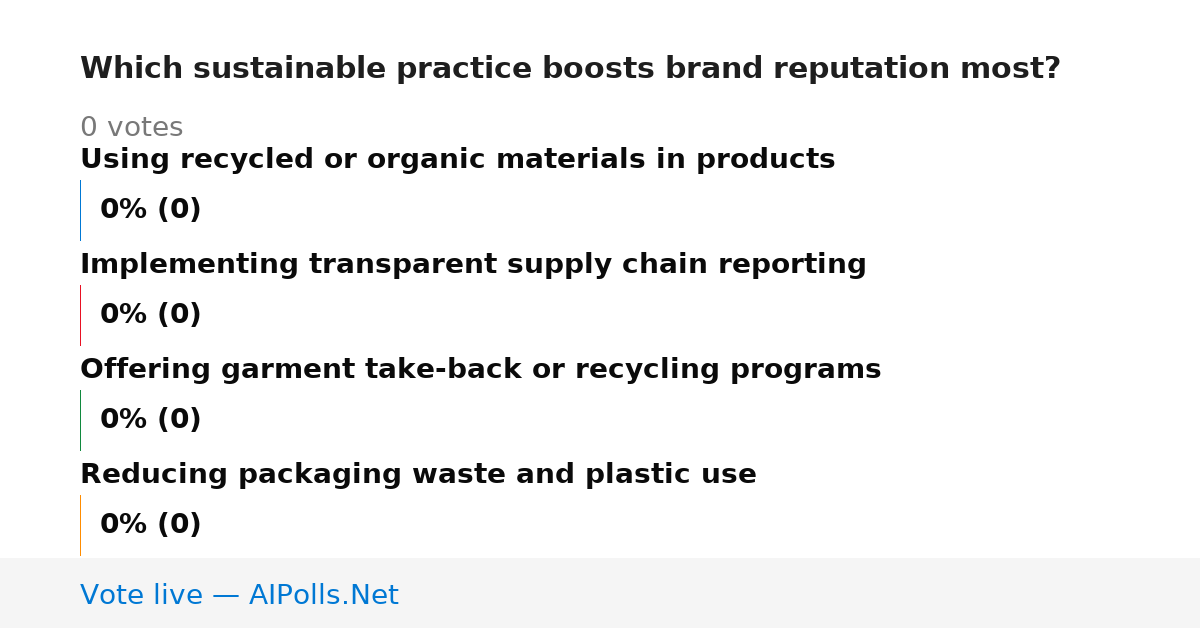 Which sustainable practice boosts brand reputation most?

0 votes

Using recycled or organic materials in products

0% (0)

Implementing transparent supply chain reporting

0% (0)

Offering garment take-back or recycling programs

0% (0)

Reducing packaging waste and plastic use

0% (0)

Vote live — AIPolls.Net